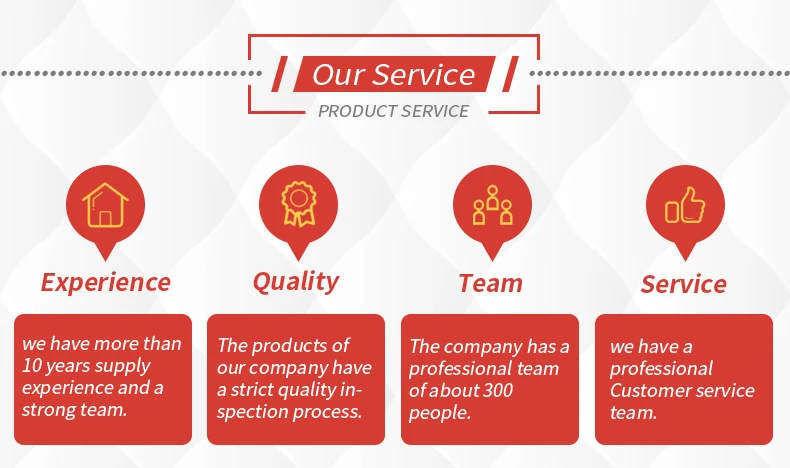 Our Service
PRODUCT SERVICE

Experience

we have more than 10 years supply experience and a strong team.

Quality

The products of our company have a strict quality inspection process.

Team

The company has a professional team of about 300 people.

Service

we have a professional Customer service team.